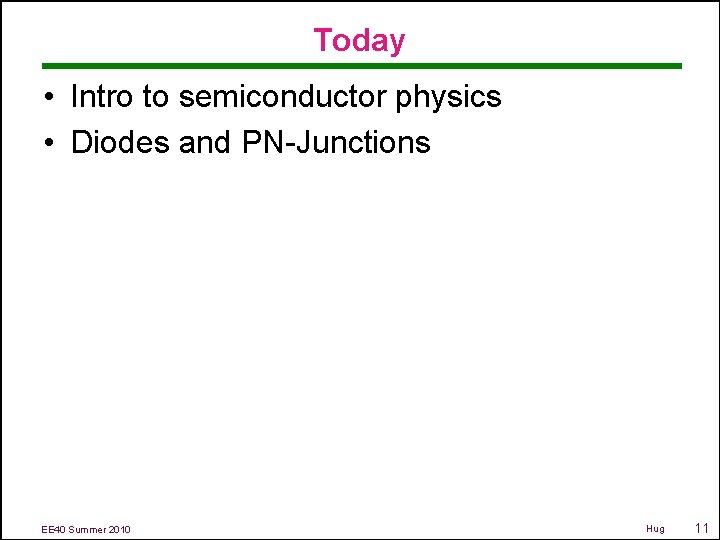 Today

• Intro to semiconductor physics
• Diodes and PN-Junctions

EE40 Summer 2010

Hug 11